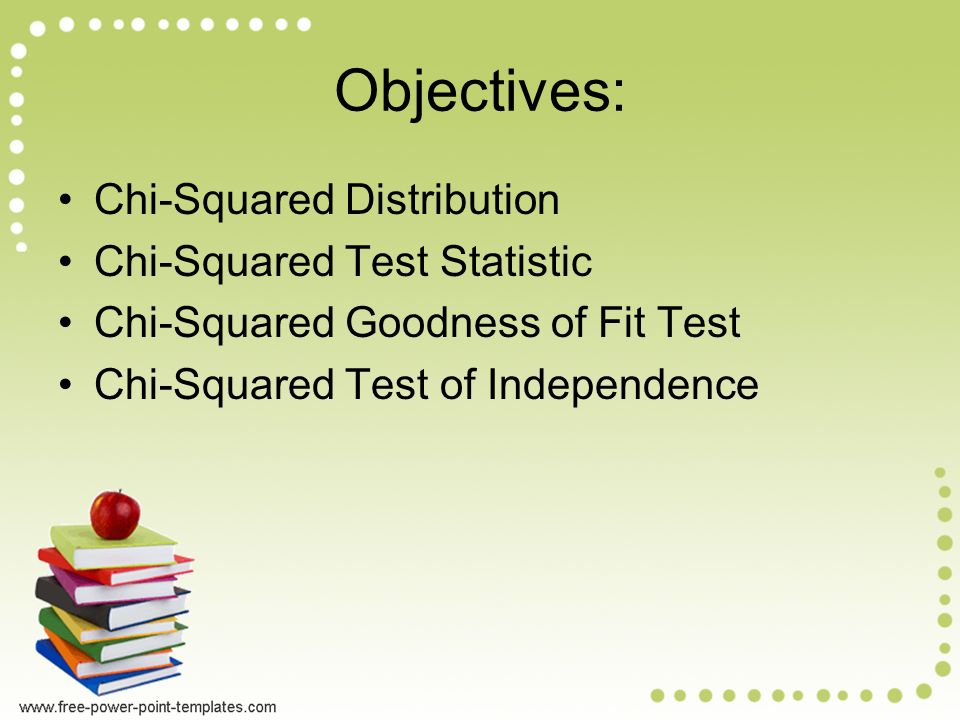 Objectives:

• Chi-Squared Distribution
• Chi-Squared Test Statistic
• Chi-Squared Goodness of Fit Test
• Chi-Squared Test of Independence

www.free-power-point-templates.com